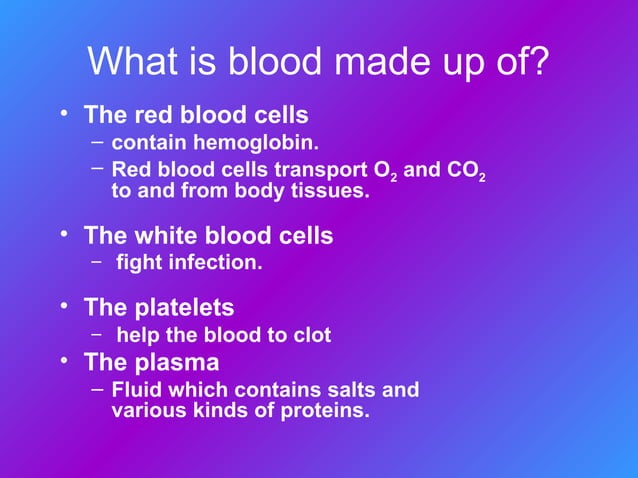 What is blood made up of?

• The red blood cells
– contain hemoglobin.
– Red blood cells transport $O_2$ and $CO_2$ to and from body tissues.

• The white blood cells
– fight infection.

• The platelets
– help the blood to clot

• The plasma
– Fluid which contains salts and various kinds of proteins.